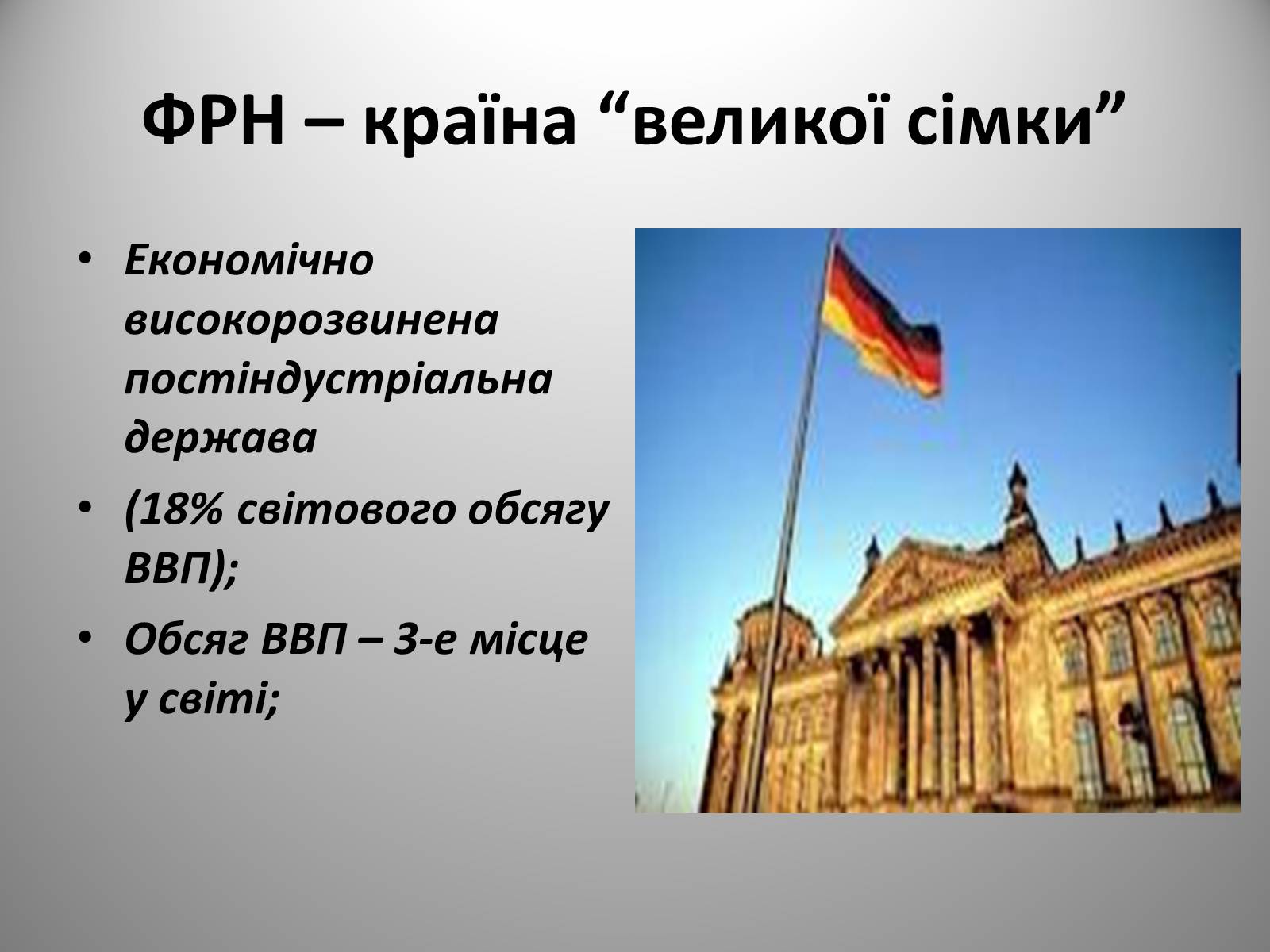 ФРН – країна “великої сімки”

• Економічно високорозвинена постіндустріальна держава
• (18% світового обсягу ВВП);
• Обсяг ВВП – 3-е місце у світі;